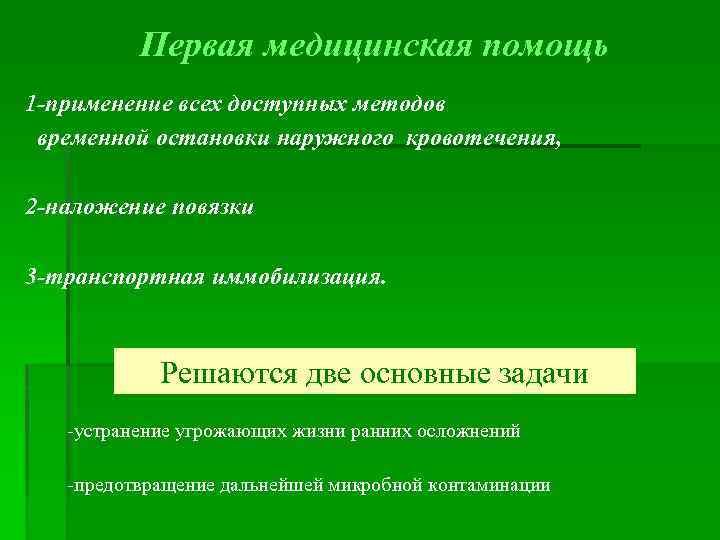 Первая медицинская помощь

1-применение всех доступных методов временной остановки наружного кровотечения,

2-наложение повязки

3-транспортная иммобилизация.

Решаются две основные задачи

-устранение угрожающих жизни ранних осложнений

-предотвращение дальнейшей микробной контаминации